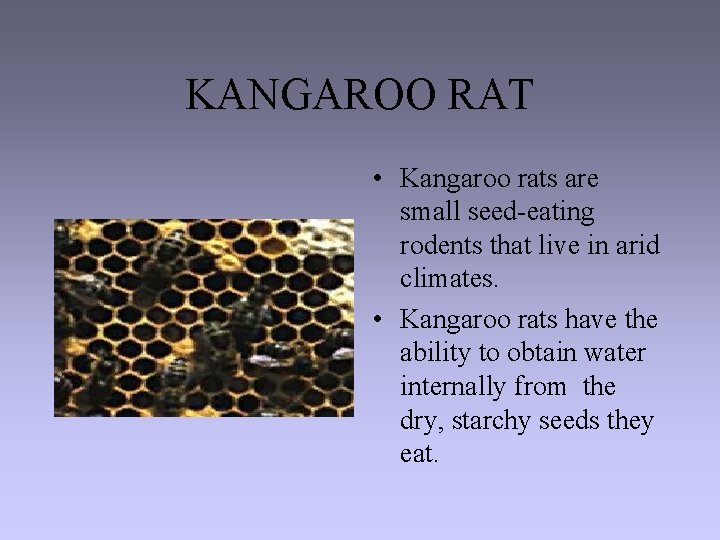 KANGAROO RAT

• Kangaroo rats are small seed-eating rodents that live in arid climates.

• Kangaroo rats have the ability to obtain water internally from  the dry, starchy seeds they eat.